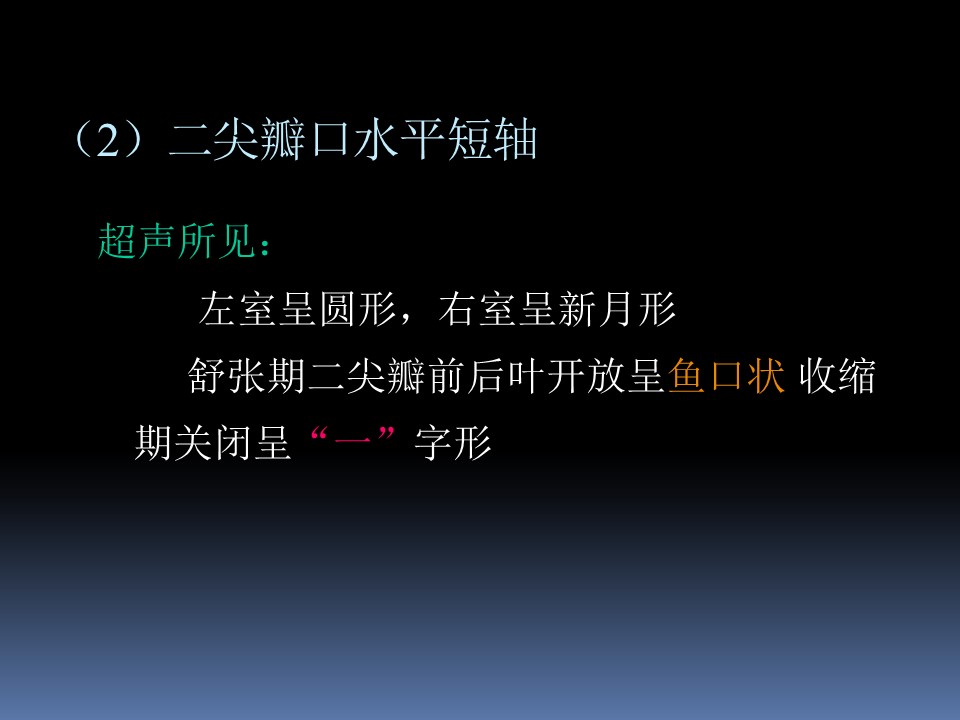 （2）二尖瓣口水平短轴

超声所见：

左室呈圆形，右室呈新月形

舒张期二尖瓣前后叶开放呈鱼口状 收缩期关闭呈“一”字形